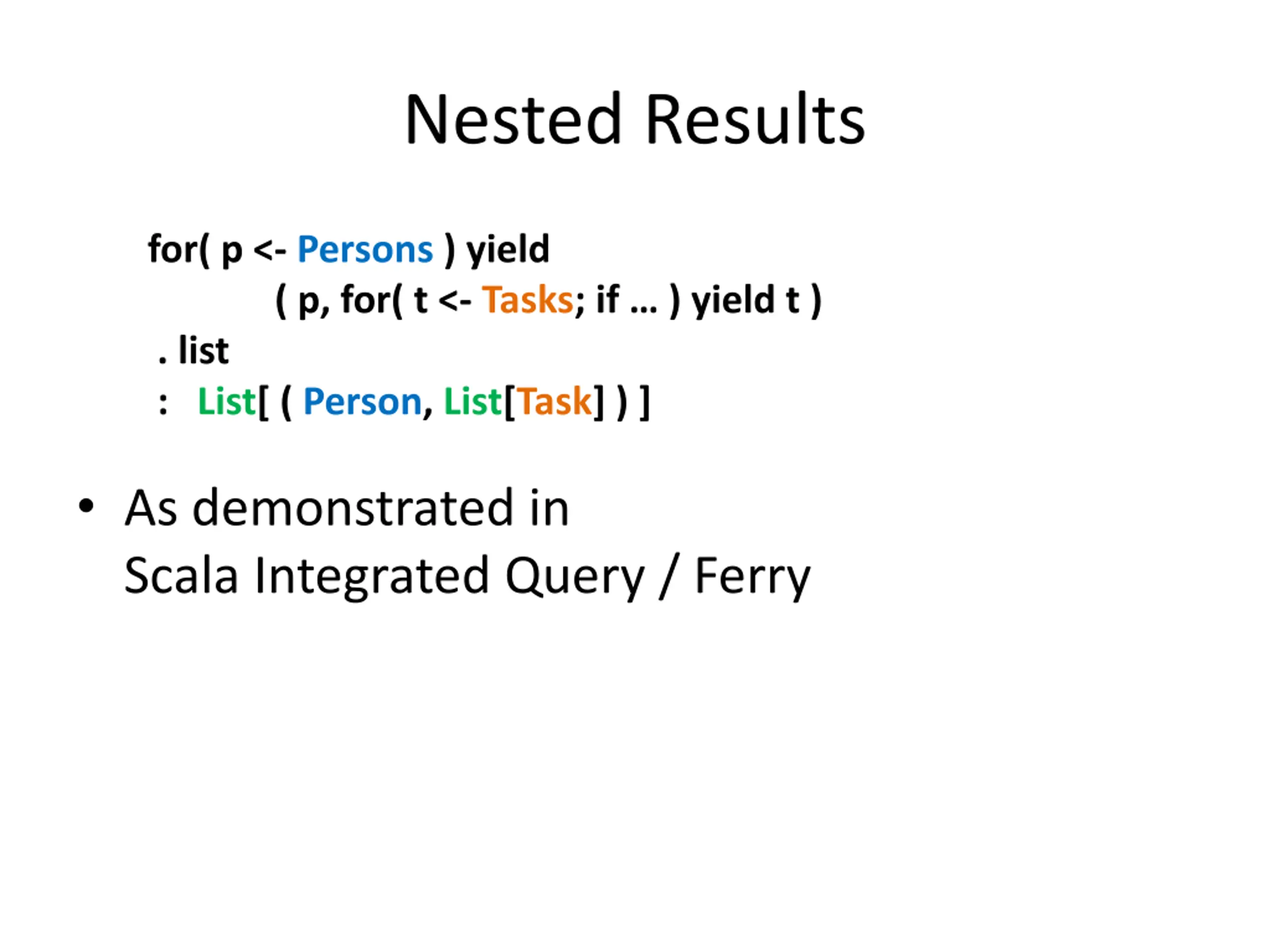 Nested Results

for( p <- Persons ) yield
( p, for( t <- Tasks; if … ) yield t )
. list
: List[ ( Person, List[Task] ) ]

• As demonstrated in Scala Integrated Query / Ferry